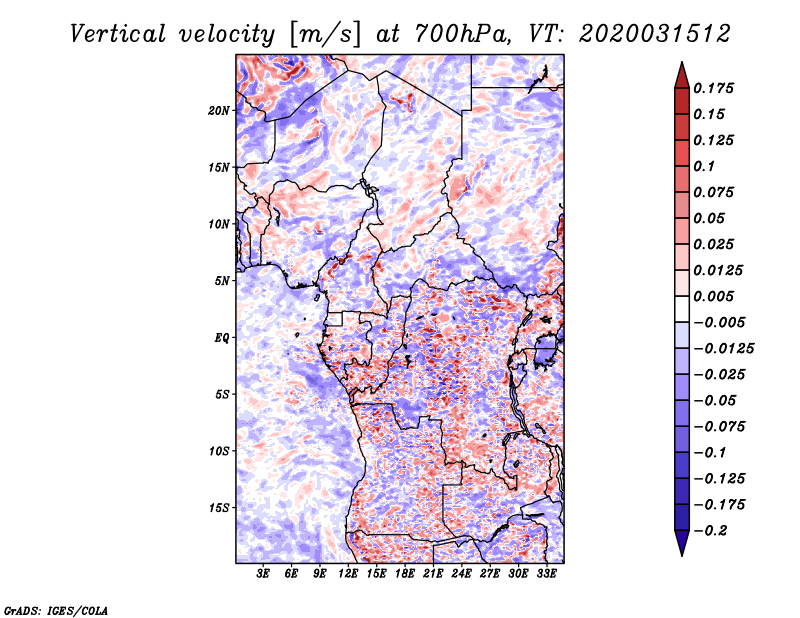 Vertical velocity [m/s] at 700hPa, VT: 2020031512

20N
15N
10N
5N
EQ
5S
10S
15S

3E 6E 9E 12E 15E 18E 21E 24E 27E 30E 33E

0.175
0.15
0.125
0.1
0.075
0.05
0.025
0.0125
0.005
−0.005
−0.0125
−0.025
−0.05
−0.075
−0.1
−0.125
−0.175
−0.2

GrADS: IGES/COLA